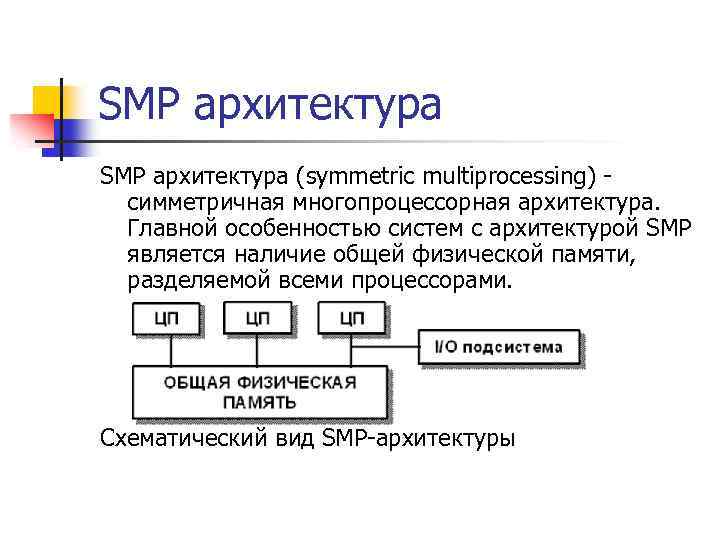 SMP архитектура

SMP архитектура (symmetric multiprocessing) - симметричная многопроцессорная архитектура. Главной особенностью систем с архитектурой SMP является наличие общей физической памяти, разделяемой всеми процессорами.

ЦП
ЦП
ЦП
I/O подсистема
ОБЩАЯ ФИЗИЧЕСКАЯ ПАМЯТЬ

Схематический вид SMP-архитектуры